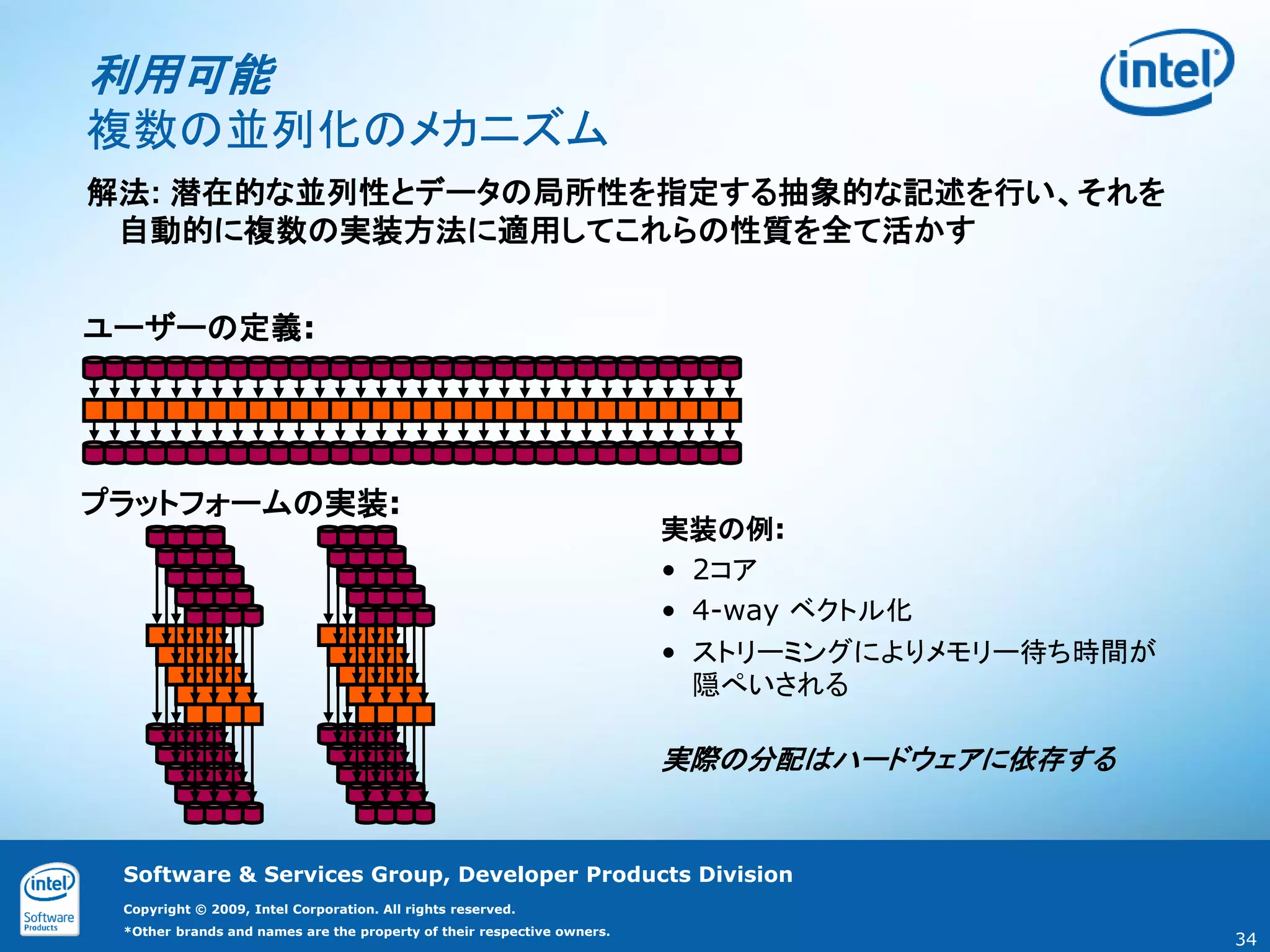 利用可能
複数の並列化のメカニズム

intel

解法: 潜在的な並列性とデータの局所性を指定する抽象的な記述を行い、それを自動的に複数の実装方法に適用してこれらの性質を全て活かす

ユーザーの定義:

プラットフォームの実装:

実装の例:

• 2コア
• 4-way ベクトル化
• ストリーミングによりメモリー待ち時間が隠ぺいされる

実際の分配はハードウェアに依存する

intel Software Products

Software & Services Group, Developer Products Division

Copyright © 2009, Intel Corporation. All rights reserved.

*Other brands and names are the property of their respective owners.

34